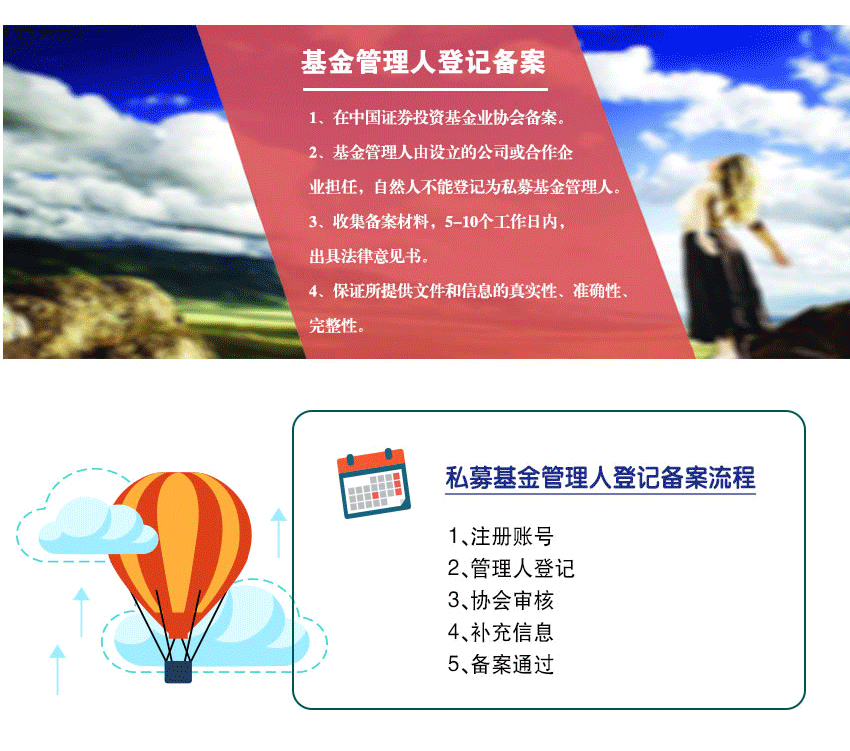 基金管理人登记备案

1、在中国证券投资基金业协会备案。

2、基金管理人由设立的公司或合作企业担任，自然人不能登记为私募基金管理人。

3、收集备案材料，5-10个工作日内，出具法律意见书。

4、保证所提供文件和信息的真实性、准确性、完整性。

私募基金管理人登记备案流程

1、注册账号
2、管理人登记
3、协会审核
4、补充信息
5、备案通过